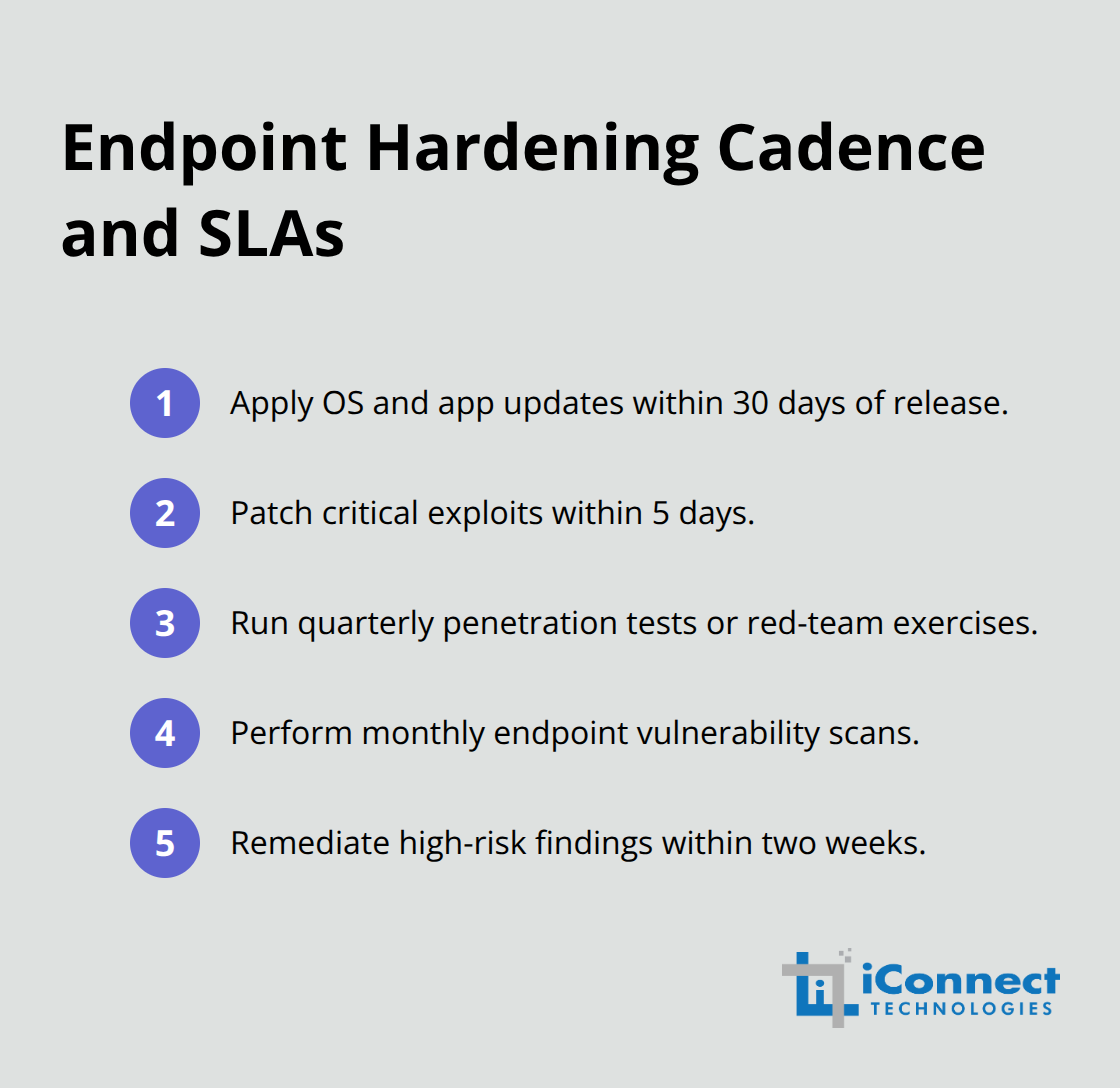 Endpoint Hardening Cadence and SLAs

1 Apply OS and app updates within 30 days of release.

2 Patch critical exploits within 5 days.

3 Run quarterly penetration tests or red-team exercises.

4 Perform monthly endpoint vulnerability scans.

5 Remediate high-risk findings within two weeks.

iConnect TECHNOLOGIES